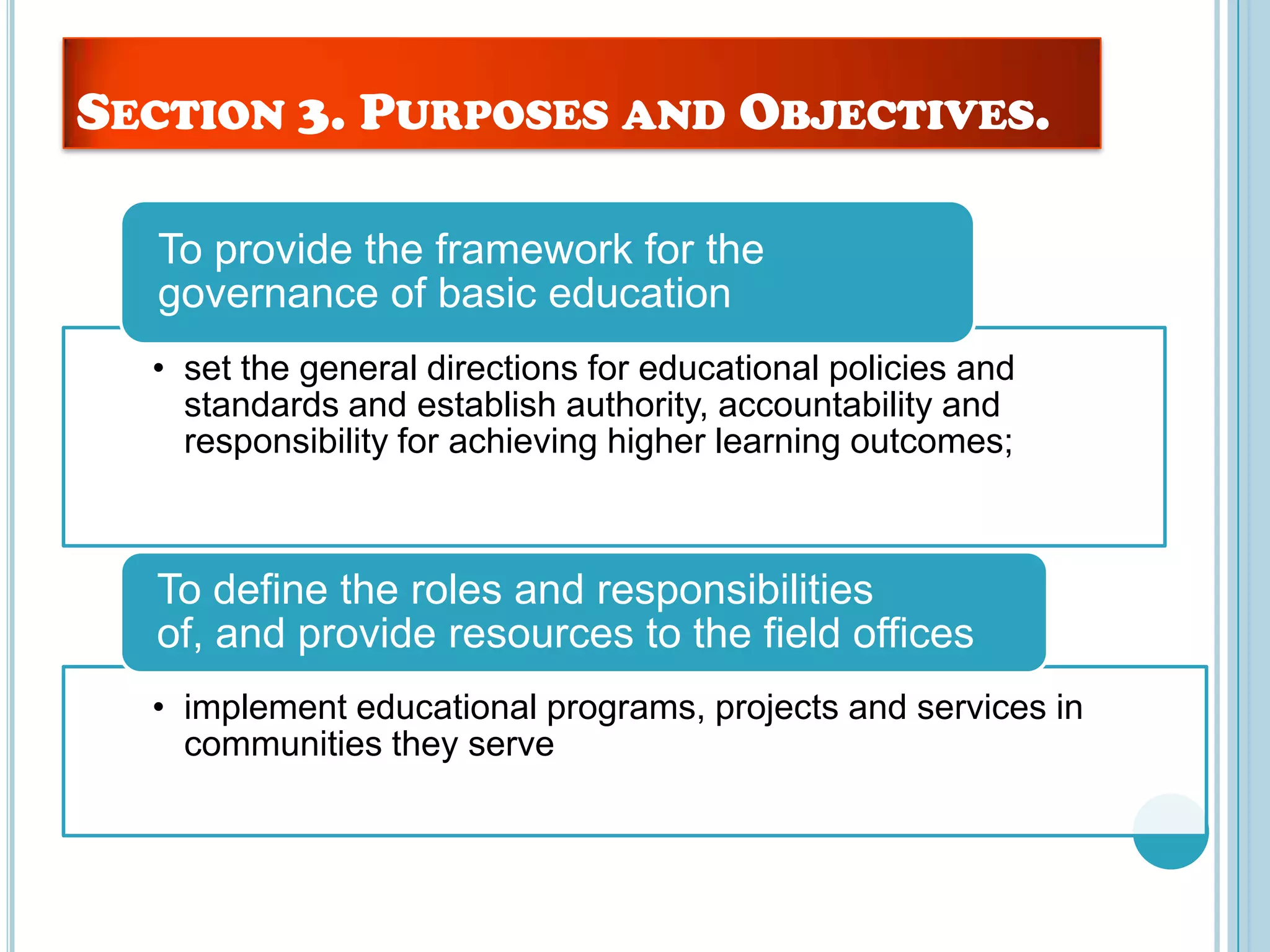 SECTION 3. PURPOSES AND OBJECTIVES.

To provide the framework for the governance of basic education

• set the general directions for educational policies and standards and establish authority, accountability and responsibility for achieving higher learning outcomes;

To define the roles and responsibilities of, and provide resources to the field offices

• implement educational programs, projects and services in communities they serve